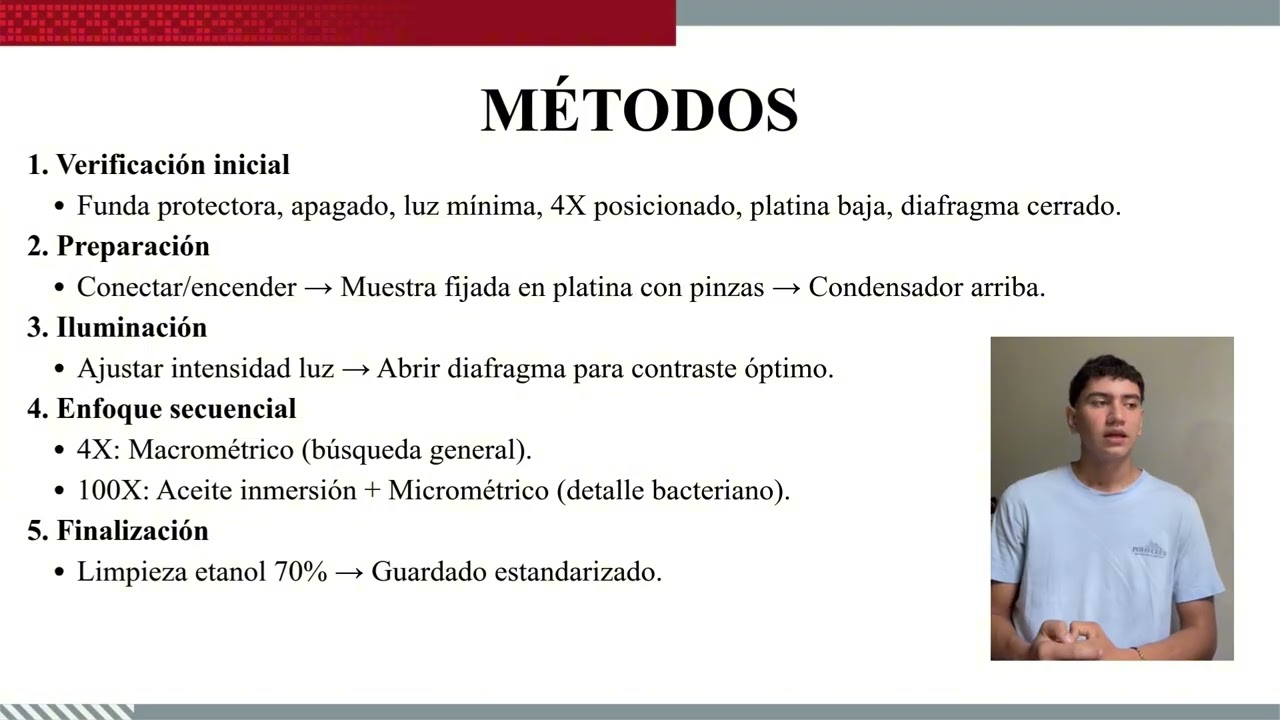 MÉTODOS

1. Verificación inicial
• Funda protectora, apagado, luz mínima, 4X posicionado, platina baja, diafragma cerrado.

2. Preparación
• Conectar/encender → Muestra fijada en platina con pinzas → Condensador arriba.

3. Iluminación
• Ajustar intensidad luz → Abrir diafragma para contraste óptimo.

4. Enfoque secuencial
• 4X: Macrométrico (búsqueda general).
• 100X: Aceite inmersión + Micrométrico (detalle bacteriano).

5. Finalización
• Limpieza etanol 70% → Guardado estandarizado.